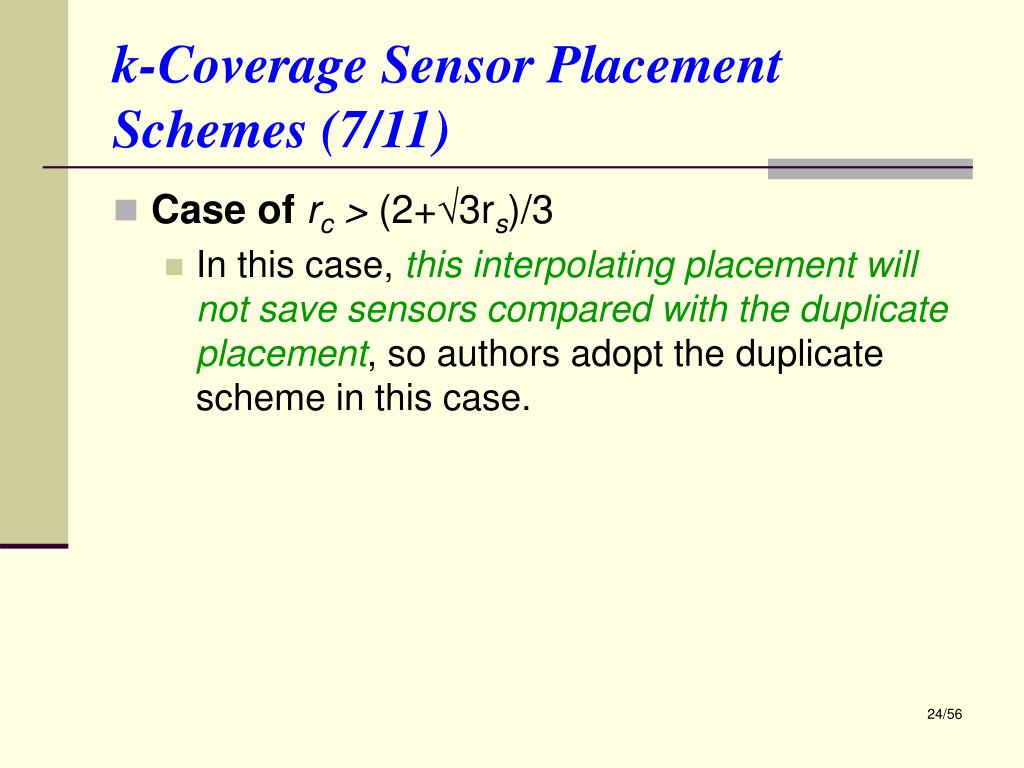 k-Coverage Sensor Placement Schemes (7/11)

Case of $r_c > (2+\sqrt{3}r_s)/3$

In this case, this interpolating placement will not save sensors compared with the duplicate placement, so authors adopt the duplicate scheme in this case.

24/56